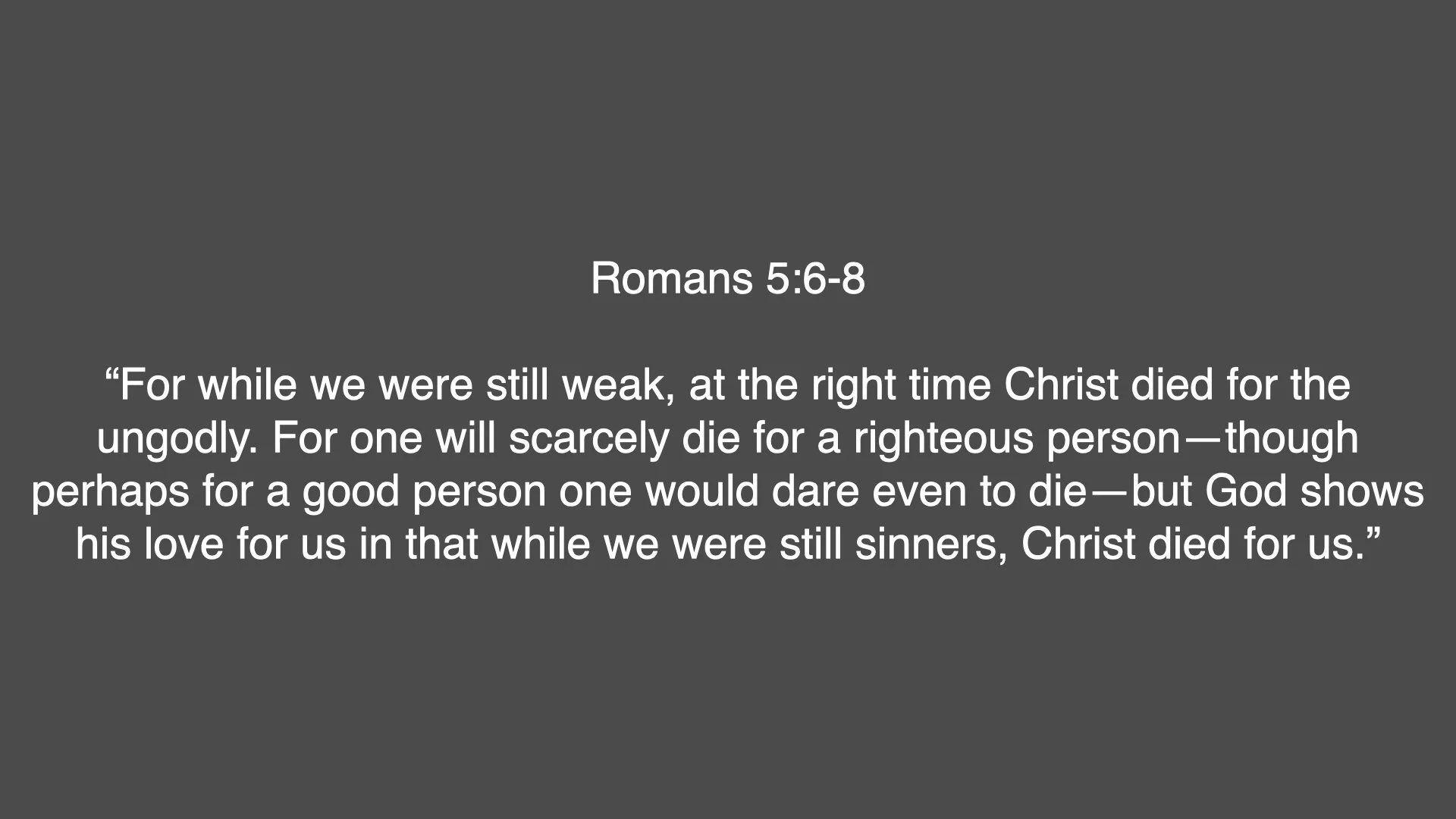 Romans 5:6-8

“For while we were still weak, at the right time Christ died for the ungodly. For one will scarcely die for a righteous person—though perhaps for a good person one would dare even to die—but God shows his love for us in that while we were still sinners, Christ died for us.”